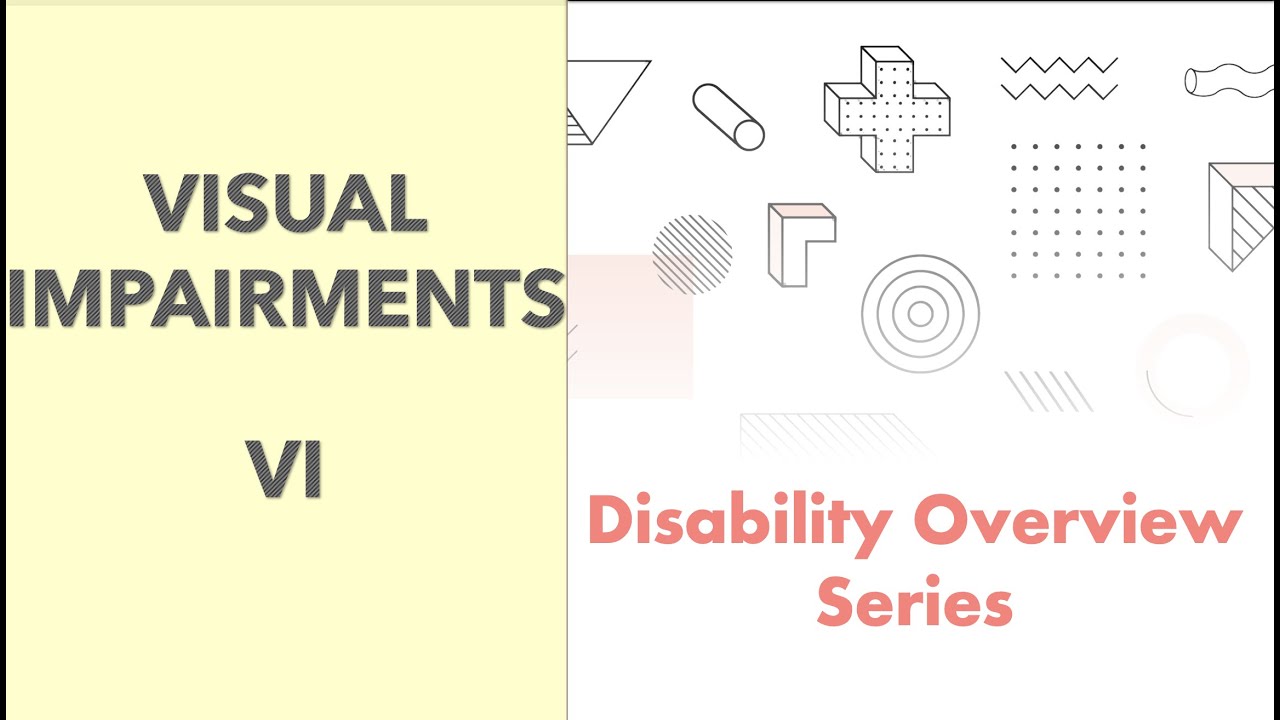 VISUAL IMPAIRMENTS

VI

Disability Overview Series